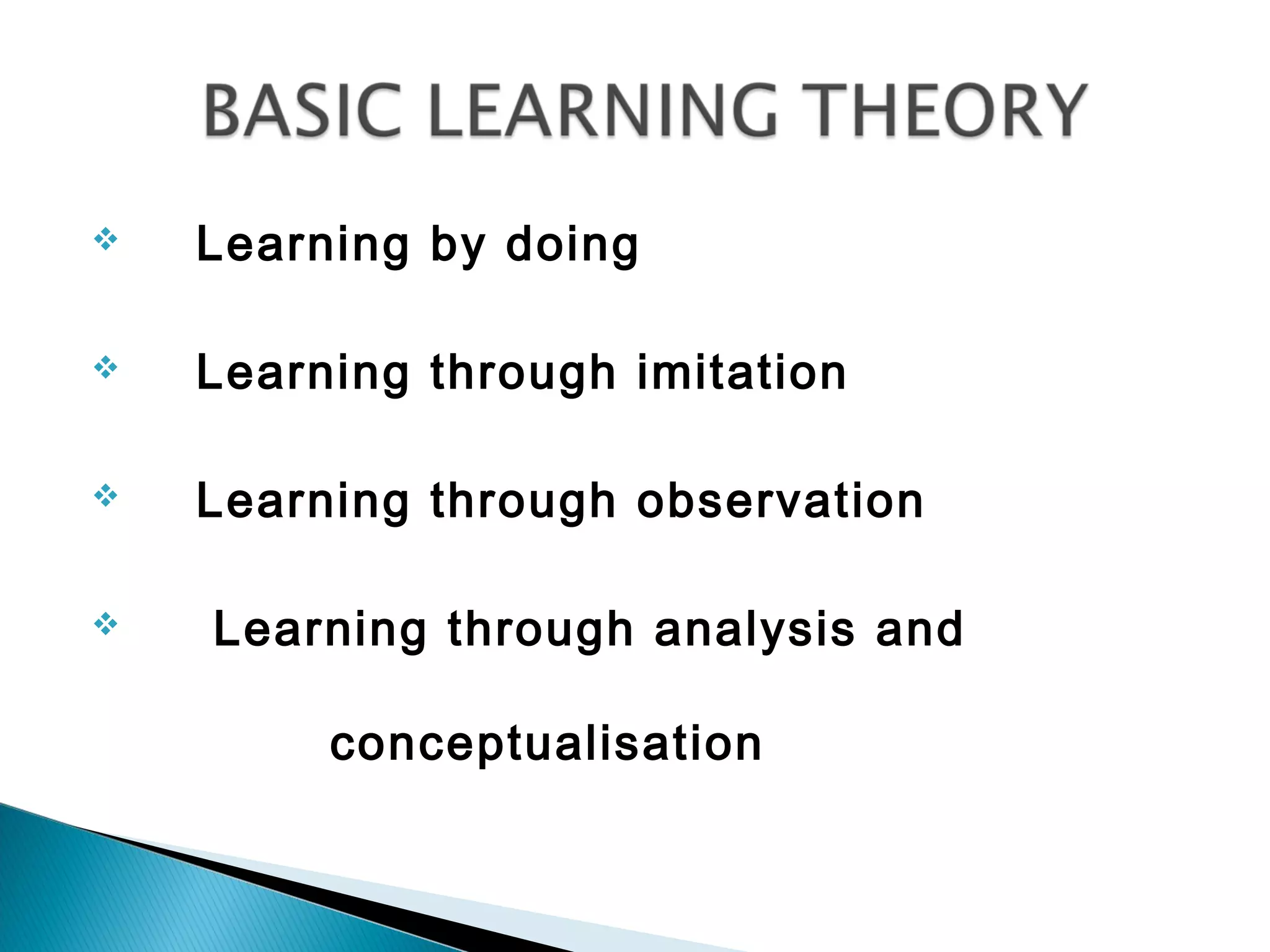 BASIC LEARNING THEORY

❖ Learning by doing

❖ Learning through imitation

❖ Learning through observation

❖ Learning through analysis and conceptualisation